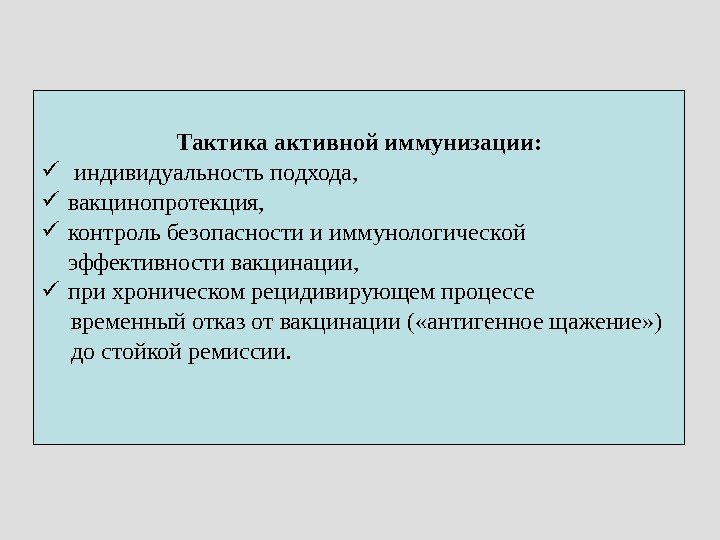 Тактика активной иммунизации:

✓ индивидуальность подхода,

✓ вакцинопротекция,

✓ контроль безопасности и иммунологической эффективности вакцинации,

✓ при хроническом рецидивирующем процессе временный отказ от вакцинации («антигенное щажение») до стойкой ремиссии.